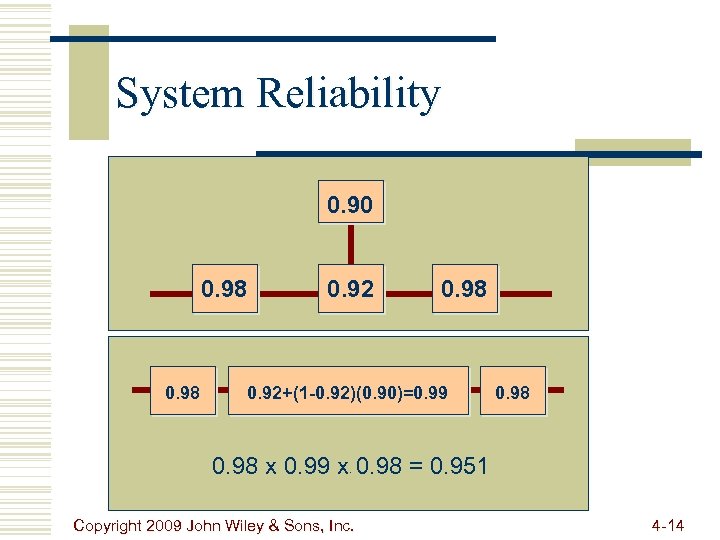 System Reliability

0.90

0.98

0.92

0.98

0.98

0.92+(1-0.92)(0.90)=0.99

0.98

0.98 x 0.99 x 0.98 = 0.951

Copyright 2009 John Wiley & Sons, Inc.

4-14